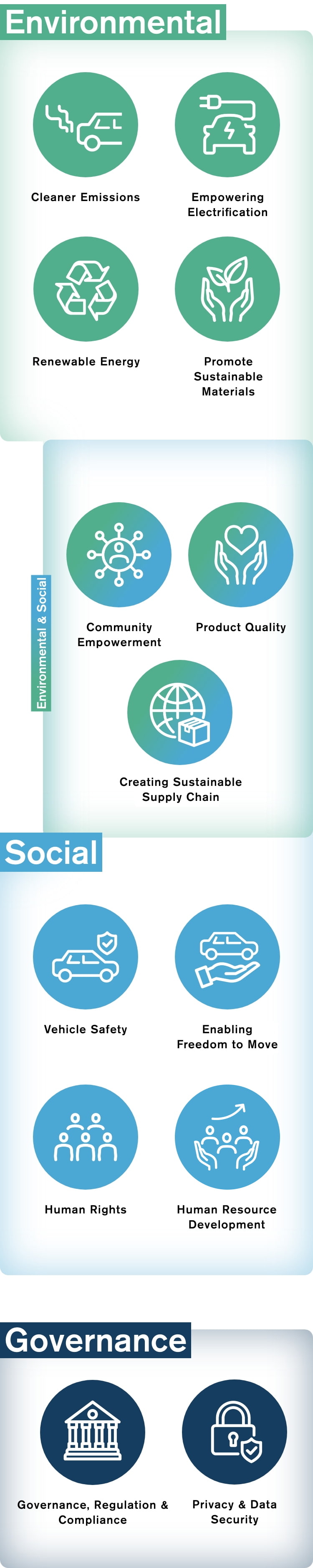 Environmental

Cleaner Emissions

Empowering Electrification

Renewable Energy

Promote Sustainable Materials

Environmental & Social

Community Empowerment

Product Quality

Creating Sustainable Supply Chain

Social

Vehicle Safety

Enabling Freedom to Move

Human Rights

Human Resource Development

Governance

Governance, Regulation & Compliance

Privacy & Data Security